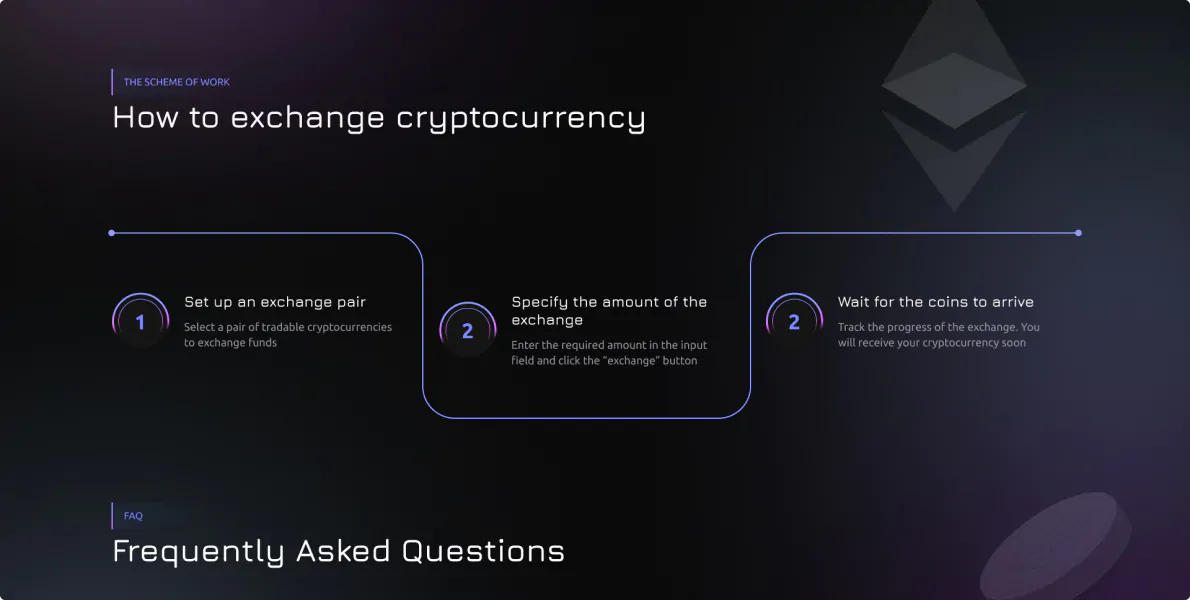 THE SCHEME OF WORK

How to exchange cryptocurrency

1

Set up an exchange pair

Select a pair of tradable cryptocurrencies to exchange funds

2

Specify the amount of the exchange

Enter the required amount in the input field and click the "exchange" button

2

Wait for the coins to arrive

Track the progress of the exchange. You will receive your cryptocurrency soon

FAQ

Frequently Asked Questions